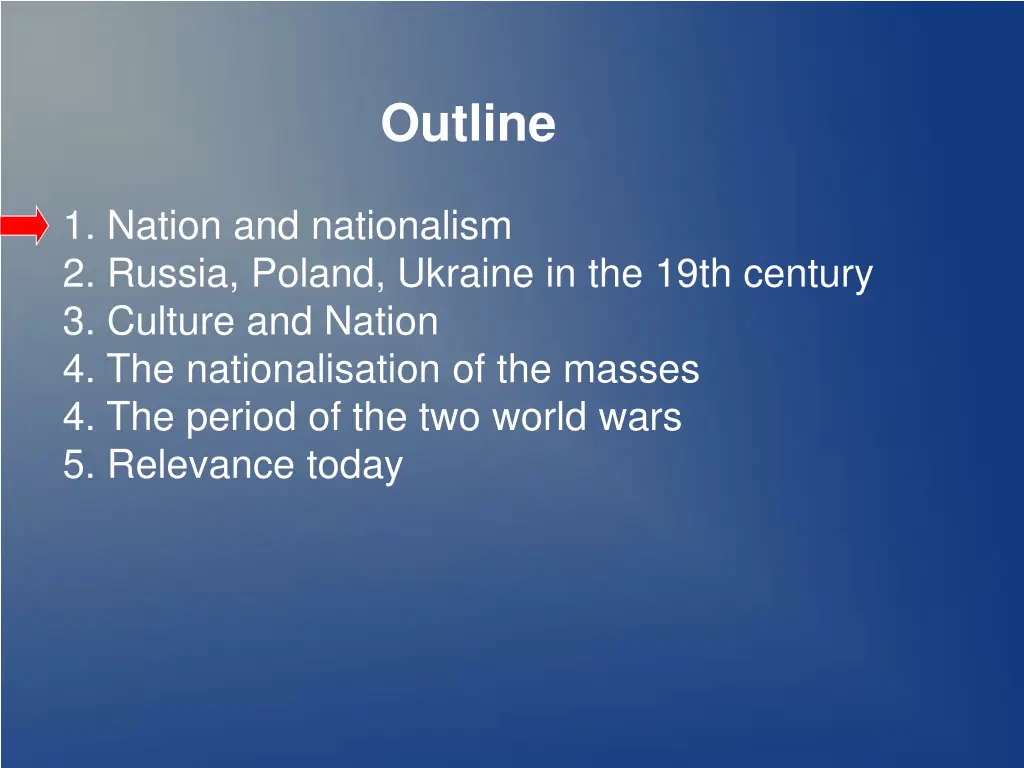 Outline

1. Nation and nationalism
2. Russia, Poland, Ukraine in the 19th century
3. Culture and Nation
4. The nationalisation of the masses
4. The period of the two world wars
5. Relevance today